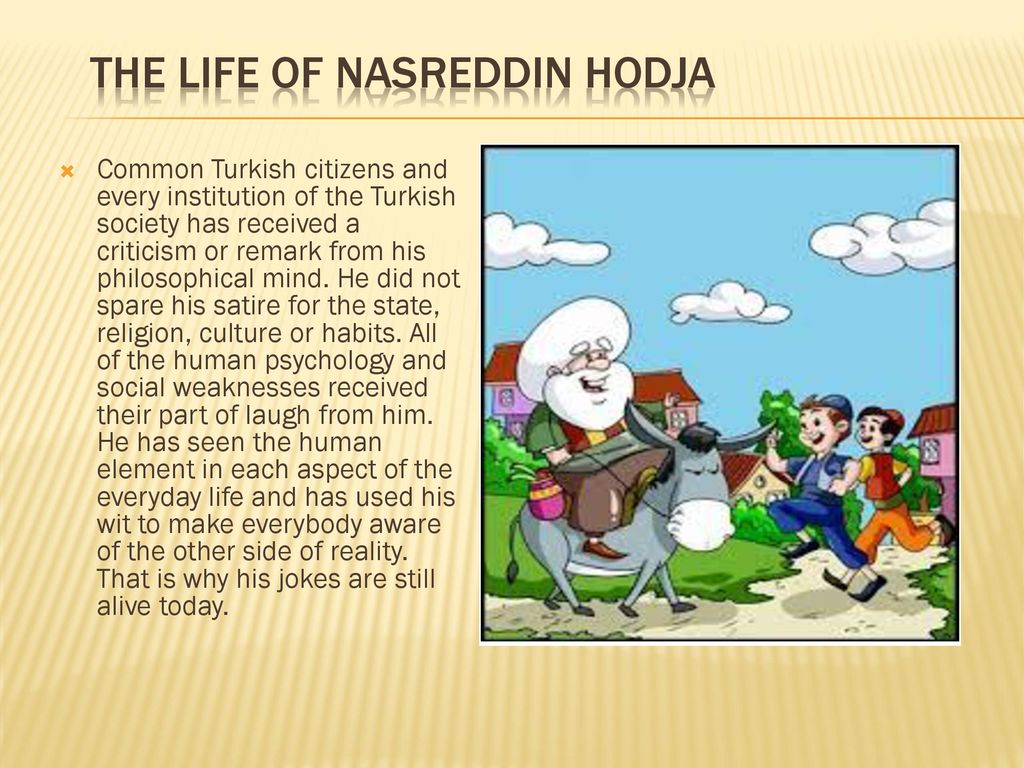 THE LIFE OF NASREDDIN HODJA

Common Turkish citizens and every institution of the Turkish society has received a criticism or remark from his philosophical mind. He did not spare his satire for the state, religion, culture or habits. All of the human psychology and social weaknesses received their part of laugh from him. He has seen the human element in each aspect of the everyday life and has used his wit to make everybody aware of the other side of reality. That is why his jokes are still alive today.